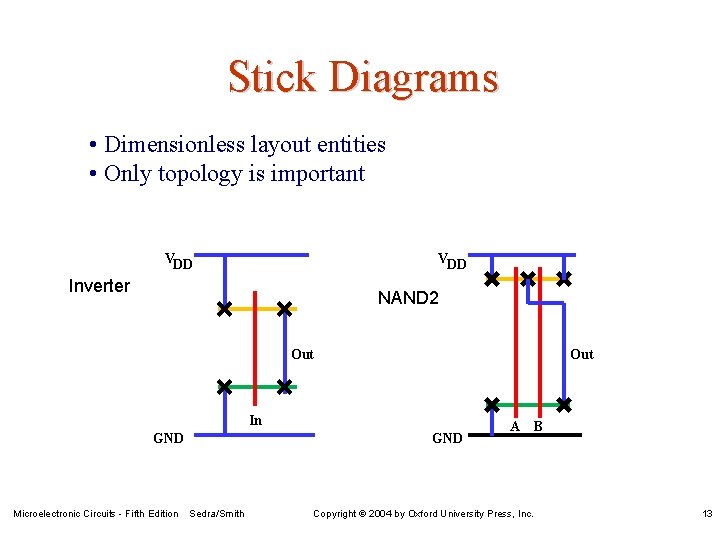 Stick Diagrams

• Dimensionless layout entities
• Only topology is important

Inverter

$V_{DD}$

Out

In

GND

NAND2

$V_{DD}$

Out

A B

GND

Microelectronic Circuits - Fifth Edition Sedra/Smith Copyright © 2004 by Oxford University Press, Inc. 13